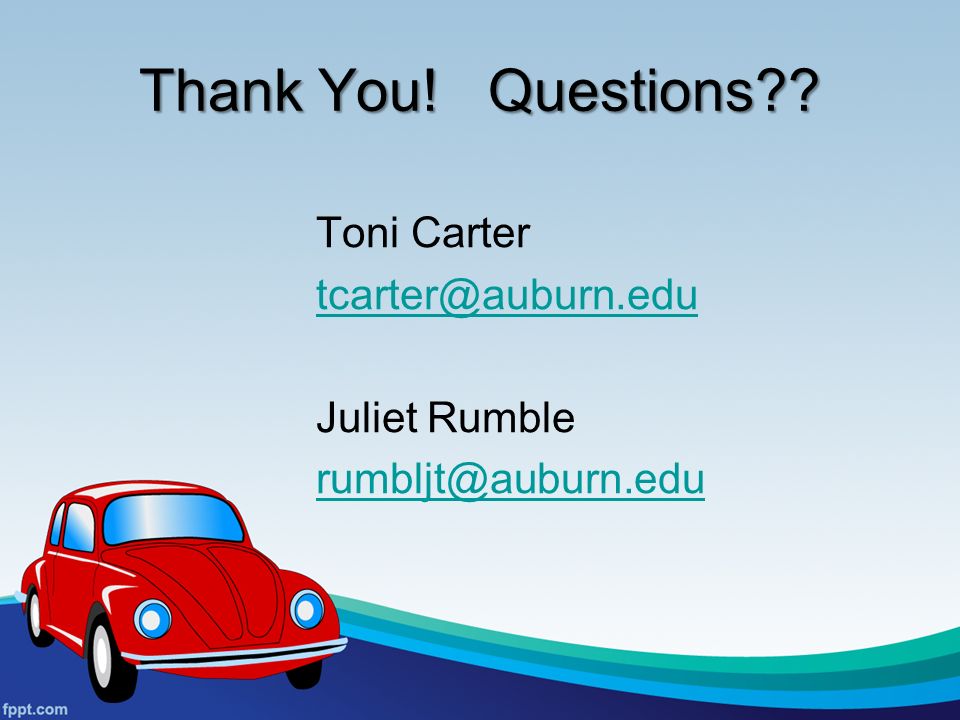 Thank You! Questions??

Toni Carter
tcarter@auburn.edu

Juliet Rumble
rumbljt@auburn.edu

fppt.com